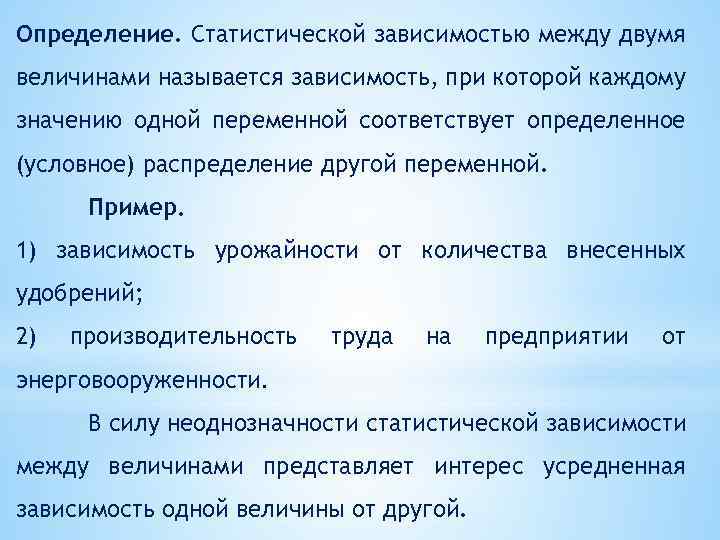 Определение. Статистической зависимостью между двумя величинами называется зависимость, при которой каждому значению одной переменной соответствует определенное (условное) распределение другой переменной.

Пример.

1) зависимость урожайности от количества внесенных удобрений;

2) производительность труда на предприятии от энерговооруженности.

В силу неоднозначности статистической зависимости между величинами представляет интерес усредненная зависимость одной величины от другой.